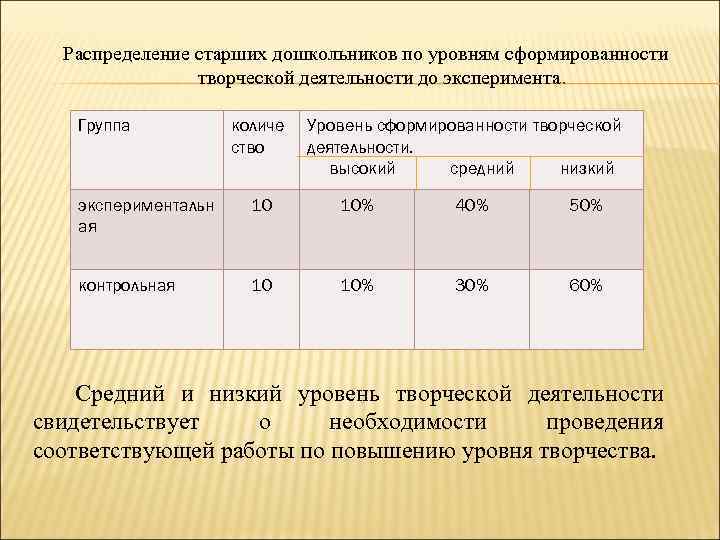 Распределение старших дошкольников по уровням сформированности творческой деятельности до эксперимента.

| Группа | количество | Уровень сформированности творческой деятельности. | | |
|---|---|---|---|---|
| | | высокий | средний | низкий |
| экспериментальная | 10 | 10% | 40% | 50% |
| контрольная | 10 | 10% | 30% | 60% |

Средний и низкий уровень творческой деятельности свидетельствует о необходимости проведения соответствующей работы по повышению уровня творчества.